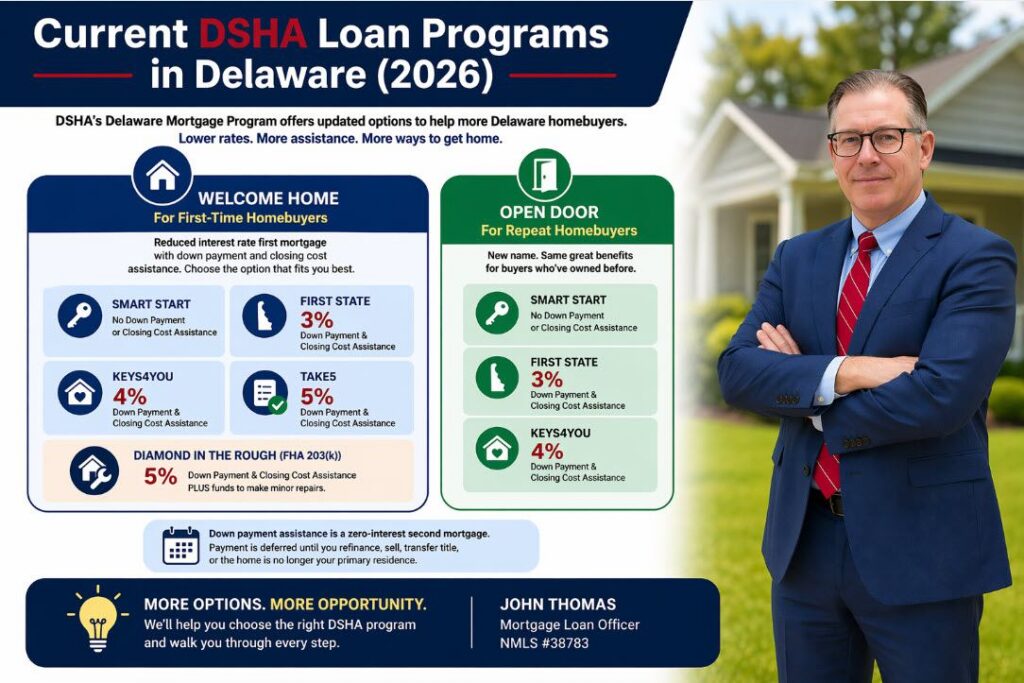 Current DSHA Loan Programs in Delaware (2026)

DSHA's Delaware Mortgage Program offers updated options to help more Delaware homebuyers. Lower rates. More assistance. More ways to get home.

WELCOME HOME
For First-Time Homebuyers

Reduced interest rate first mortgage with down payment and closing cost assistance. Choose the option that fits you best.

SMART START
No Down Payment or Closing Cost Assistance

FIRST STATE
3%
Down Payment & Closing Cost Assistance

KEYS4YOU
4%
Down Payment & Closing Cost Assistance

TAKE5
5%
Down Payment & Closing Cost Assistance

DIAMOND IN THE ROUGH (FHA 203(k))
5% Down Payment & Closing Cost Assistance PLUS funds to make minor repairs.

OPEN DOOR
For Repeat Homebuyers

New name. Same great benefits for buyers who've owned before.

SMART START
No Down Payment or Closing Cost Assistance

FIRST STATE
3%
Down Payment & Closing Cost Assistance

KEYS4YOU
4%
Down Payment & Closing Cost Assistance

Down payment assistance is a zero-interest second mortgage. Payment is deferred until you refinance, sell, transfer title, or the home is no longer your primary residence.

MORE OPTIONS. MORE OPPORTUNITY.
We'll help you choose the right DSHA program and walk you through every step.

JOHN THOMAS
Mortgage Loan Officer
NMLS #38783